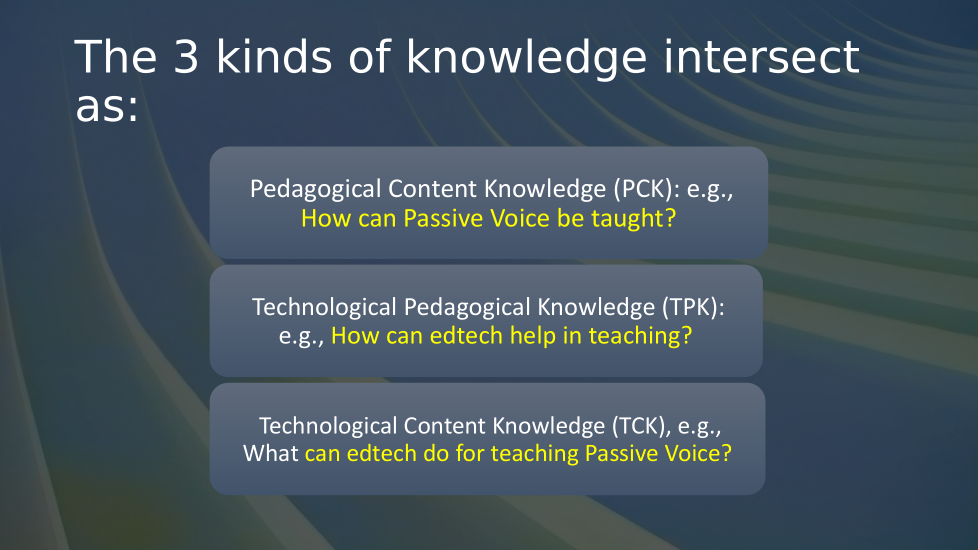 The 3 kinds of knowledge intersect as:

Pedagogical Content Knowledge (PCK): e.g., How can Passive Voice be taught?

Technological Pedagogical Knowledge (TPK): e.g., How can edtech help in teaching?

Technological Content Knowledge (TCK), e.g., What can edtech do for teaching Passive Voice?